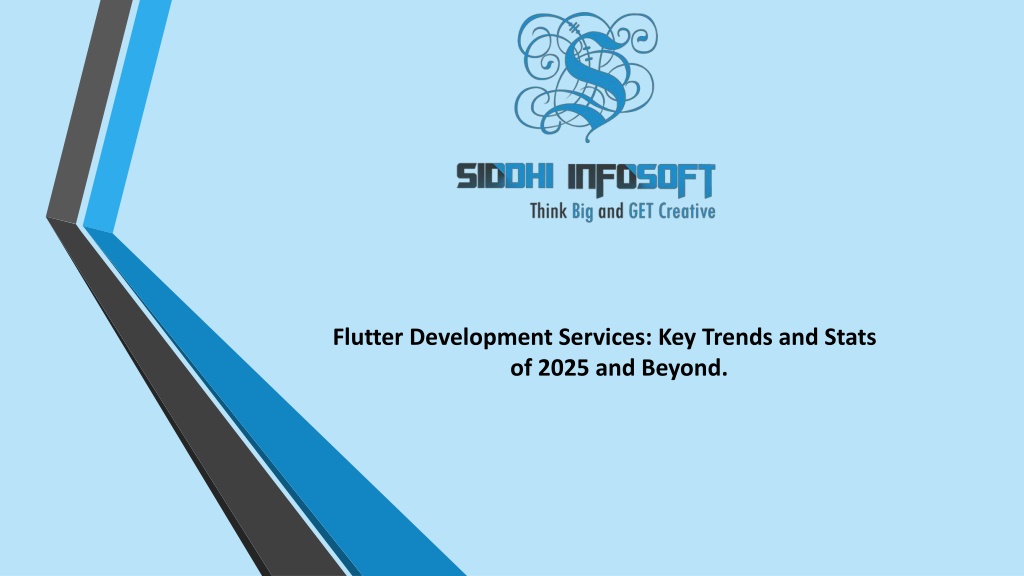 SIDDHI INFOSOFT
Think Big and GET Creative

Flutter Development Services: Key Trends and Stats of 2025 and Beyond.